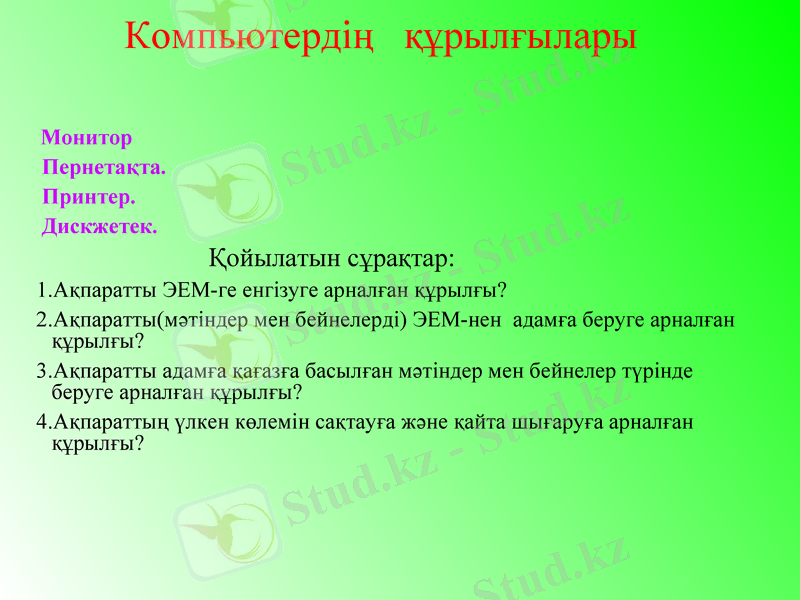 Компьютердің құрылғылары

Монитор
Пернетақта.
Принтер.
Дискжетек.

Қойылатын сұрақтар:

1.Ақпаратты ЭЕМ-ге енгізуге арналған құрылғы?

2.Ақпаратты(мәтіндер мен бейнелерді) ЭЕМ-нен адамға беруге арналған құрылғы?

3.Ақпаратты адамға қағазға басылған мәтіндер мен бейнелер түрінде беруге арналған құрылғы?

4.Ақпараттың үлкен көлемін сақтауға және қайта шығаруға арналған құрылғы?

Stud.kz - Stud.kz
Stud.kz - Stud.kz
Stud.kz - Stud.kz
Stud.kz